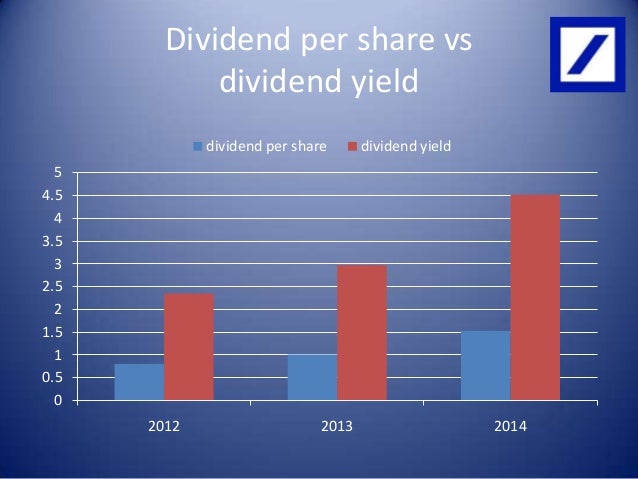 Dividend per share vs dividend yield

dividend per share  dividend yield

5
4.5
4
3.5
3
2.5
2
1.5
1
0.5
0

2012
2013
2014